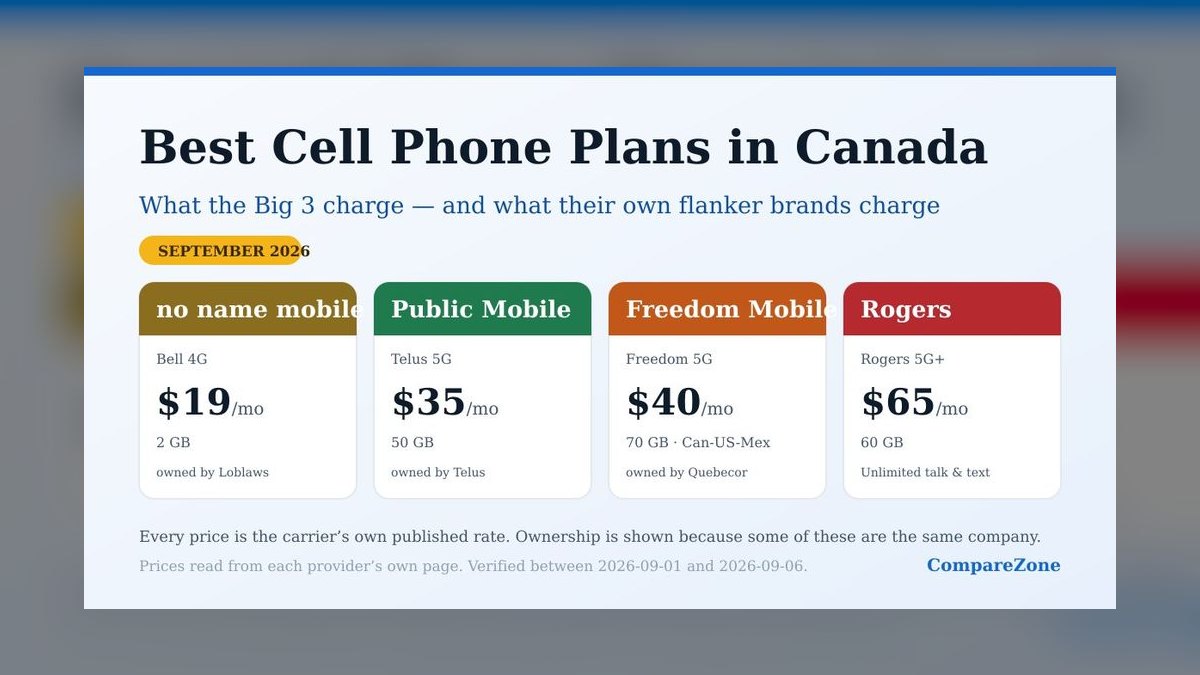 Best Cell Phone Plans in Canada

What the Big 3 charge — and what their own flanker brands charge

SEPTEMBER 2026

no name mobile
Bell 4G
$19/mo
2 GB
owned by Loblaws

Public Mobile
Telus 5G
$35/mo
50 GB
owned by Telus

Freedom Mobile
Freedom 5G
$40/mo
70 GB · Can-US-Mex
owned by Quebecor

Rogers
Rogers 5G+
$65/mo
60 GB
Unlimited talk & text

Every price is the carrier's own published rate. Ownership is shown because some of these are the same company.

Prices read from each provider's own page. Verified between 2026-09-01 and 2026-09-06.

CompareZone